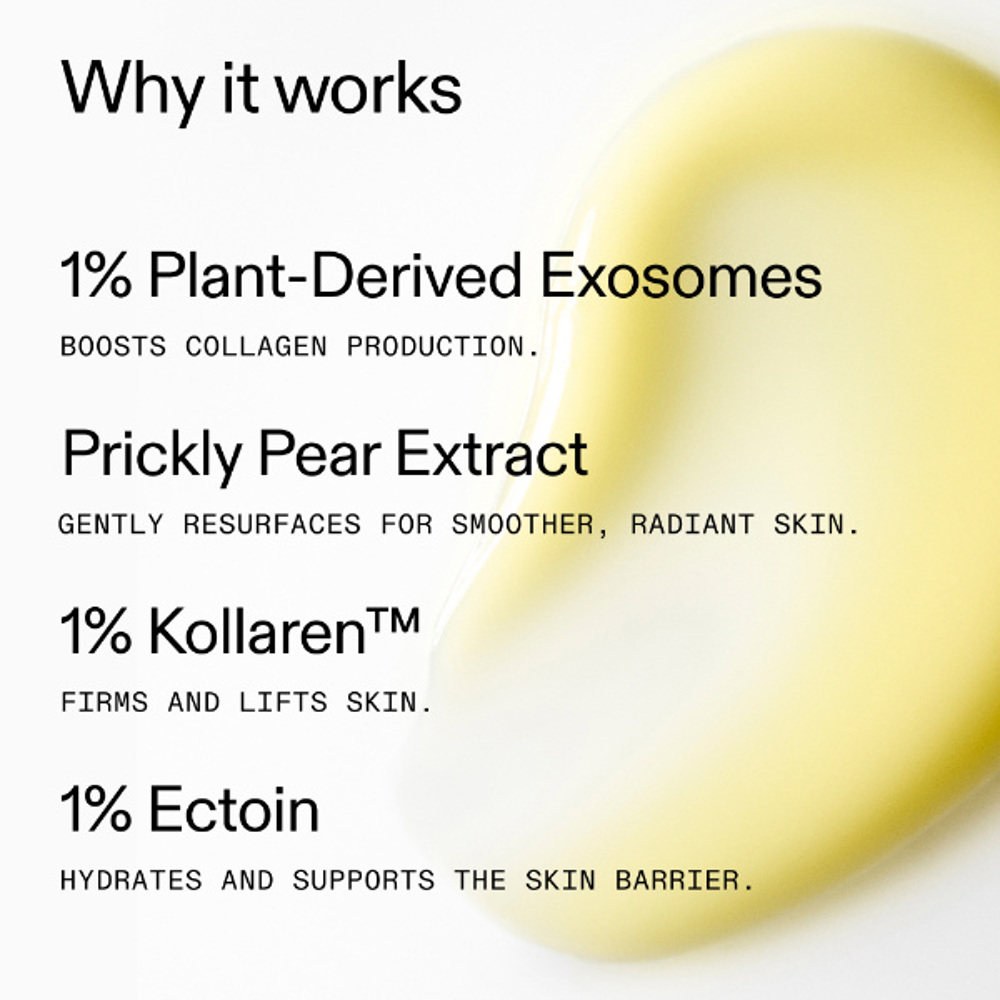 Why it works

1% Plant-Derived Exosomes

BOOSTS COLLAGEN PRODUCTION.

Prickly Pear Extract

GENTLY RESURFACES FOR SMOOTHER, RADIANT SKIN.

1% Kollaren™

FIRMS AND LIFTS SKIN.

1% Ectoin

HYDRATES AND SUPPORTS THE SKIN BARRIER.